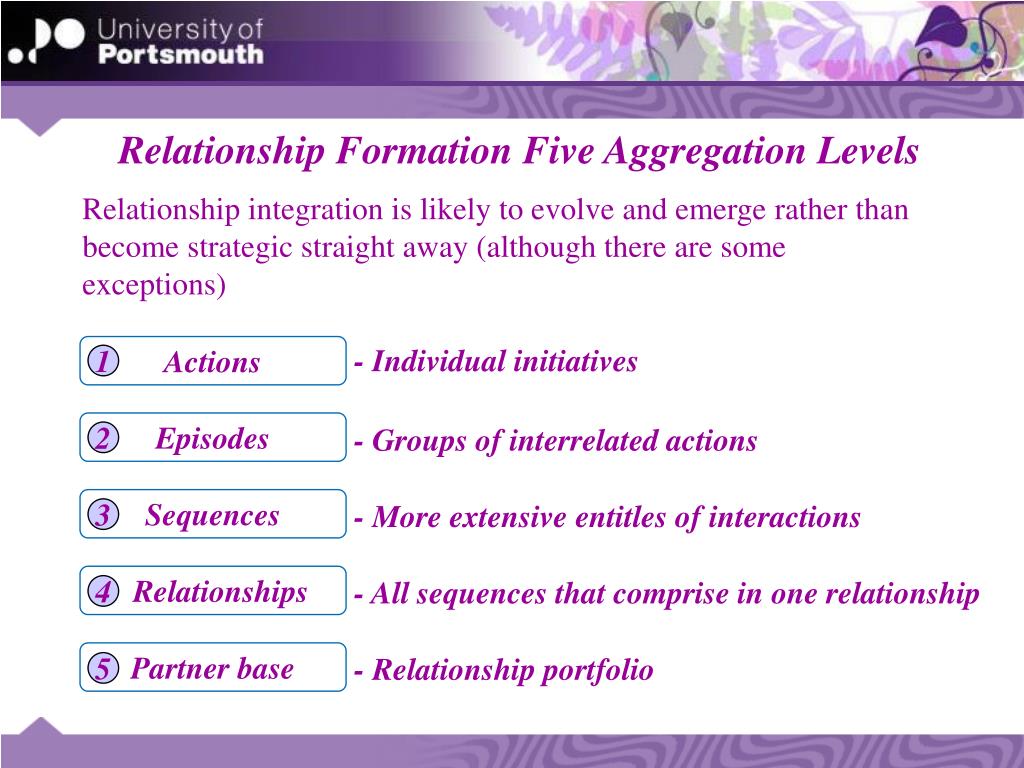 University of Portsmouth

Relationship Formation Five Aggregation Levels

Relationship integration is likely to evolve and emerge rather than become strategic straight away (although there are some exceptions)

1 Actions - Individual initiatives

2 Episodes - Groups of interrelated actions

3 Sequences - More extensive entitles of interactions

4 Relationships - All sequences that comprise in one relationship

5 Partner base - Relationship portfolio